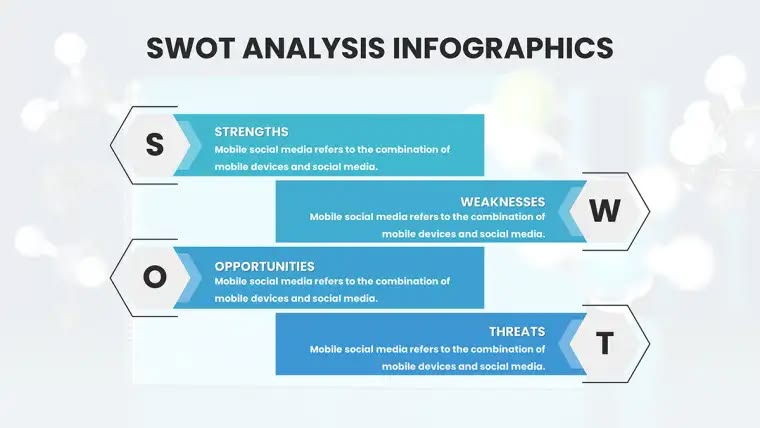 SWOT ANALYSIS INFOGRAPHICS

S

STRENGTHS
Mobile social media refers to the combination of mobile devices and social media.

WEAKNESSES
Mobile social media refers to the combination of mobile devices and social media.

W

O

OPPORTUNITIES
Mobile social media refers to the combination of mobile devices and social media.

THREATS
Mobile social media refers to the combination of mobile devices and social media.

T